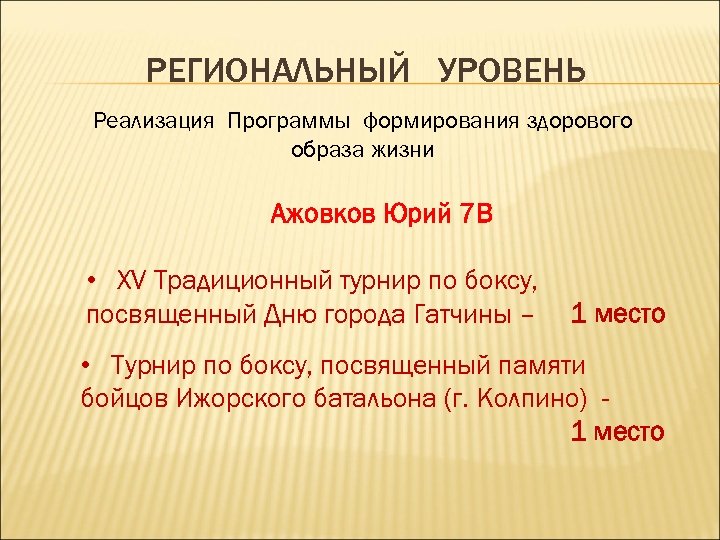 РЕГИОНАЛЬНЫЙ УРОВЕНЬ

Реализация Программы формирования здорового образа жизни

Ажовков Юрий 7В

• XV Традиционный турнир по боксу, посвященный Дню города Гатчины – 1 место

• Турнир по боксу, посвященный памяти бойцов Ижорского батальона (г. Колпино) - 1 место